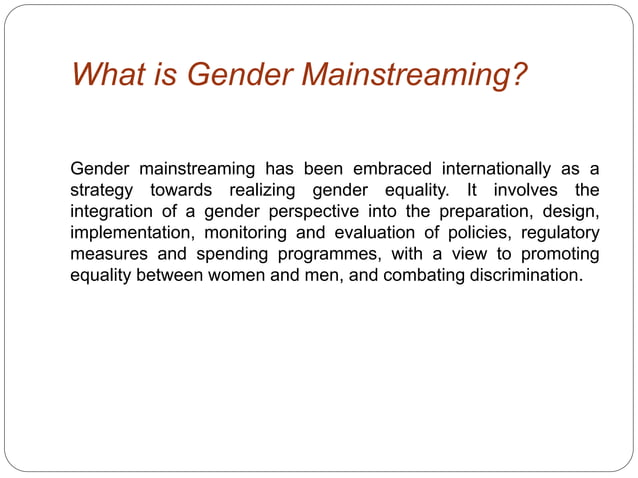 What is Gender Mainstreaming?

Gender mainstreaming has been embraced internationally as a strategy towards realizing gender equality. It involves the integration of a gender perspective into the preparation, design, implementation, monitoring and evaluation of policies, regulatory measures and spending programmes, with a view to promoting equality between women and men, and combating discrimination.